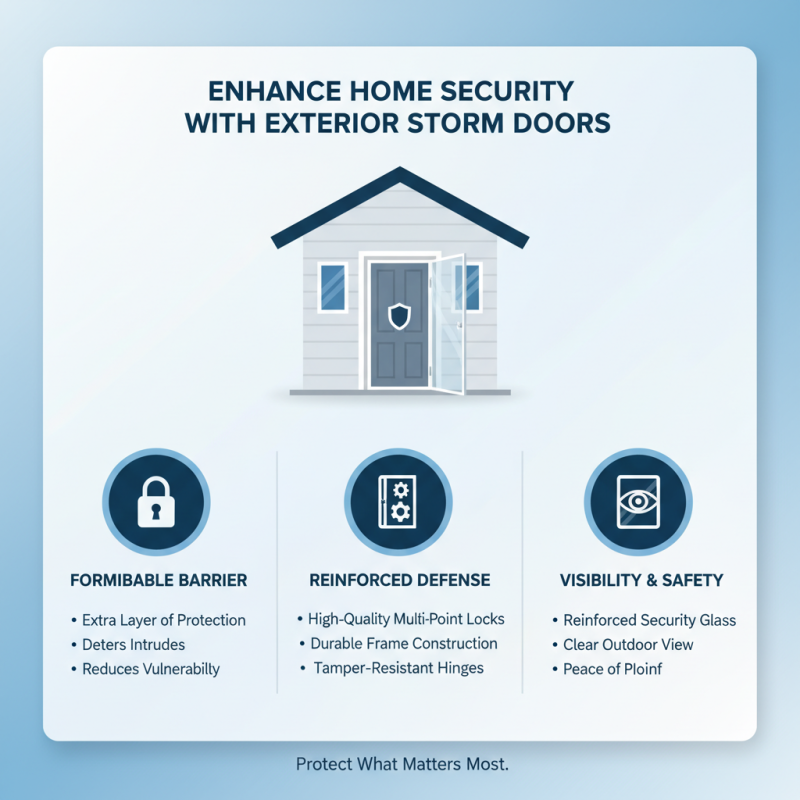 ENHANCE HOME SECURITY WITH EXTERIOR STORM DOORS

FORMIBABLE BARRIER

• Extra Layer of Protection
• Deters Intrudes
• Reduces Vulnerabilty

REINFORCED DEFENSE

• High-Quality Multi-Point Locks
• Durable Frame Construction
• Tamper-Resistant Hinges

VISIBILITY & SAFETY

• Reinforced Security Glass
• Clear Outdoor View
• Peace of Ploinf

Protect What Matters Most.